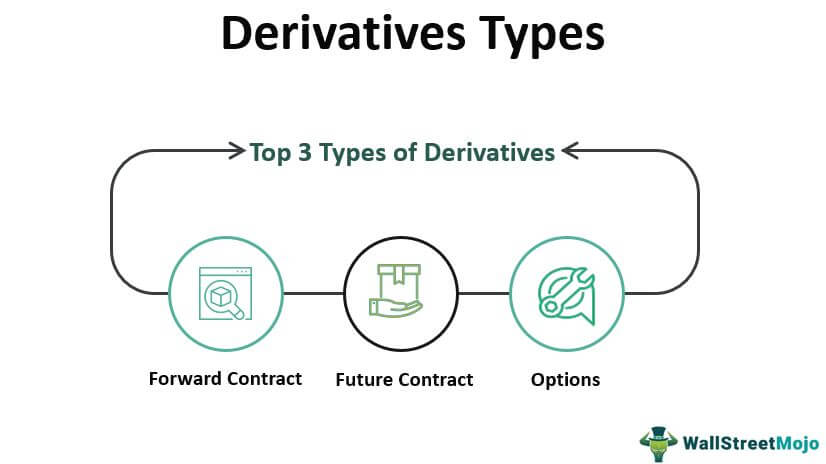 Derivatives Types

Top 3 Types of Derivatives

Forward Contract

Future Contract

Options

WallStreetMojo